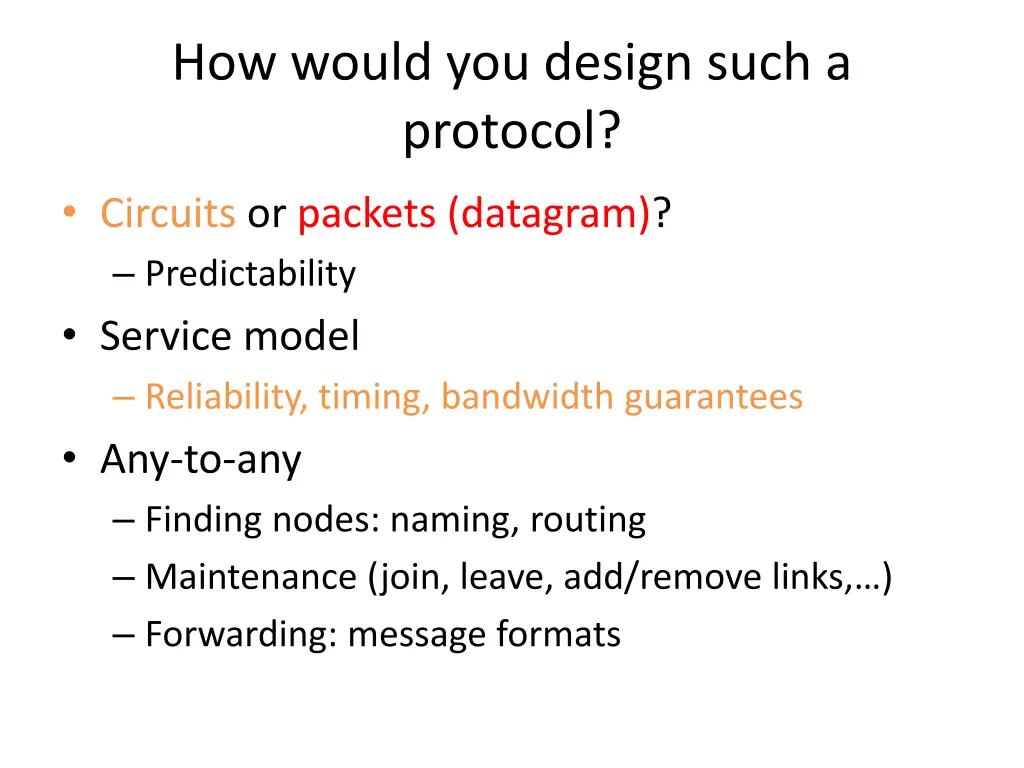 How would you design such a protocol?

• Circuits or packets (datagram)?
– Predictability
• Service model
– Reliability, timing, bandwidth guarantees
• Any-to-any
– Finding nodes: naming, routing
– Maintenance (join, leave, add/remove links,…)
– Forwarding: message formats